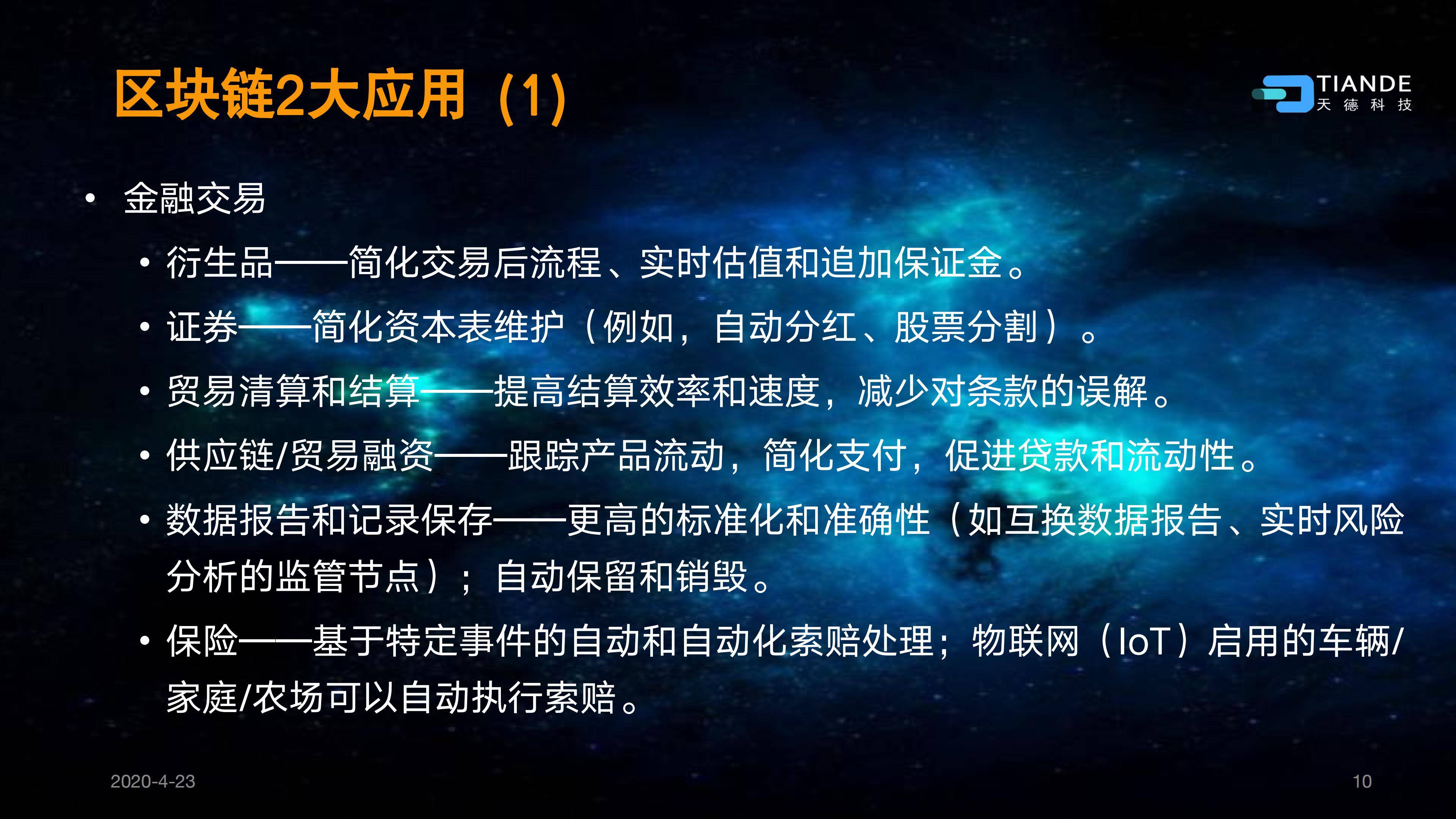 区块链2大应用（1）

TIANDE
天德科技

• 金融交易
• 衍生品——简化交易后流程、实时估值和追加保证金。
• 证券——简化资本表维护（例如，自动分红、股票分割）。
• 贸易清算和结算——提高结算效率和速度，减少对条款的误解。
• 供应链/贸易融资——跟踪产品流动，简化支付，促进贷款和流动性。
• 数据报告和记录保存——更高的标准化和准确性（如互换数据报告、实时风险分析的监管节点）；自动保留和销毁。
• 保险——基于特定事件的自动和自动化索赔处理；物联网（IoT）启用的车辆/家庭/农场可以自动执行索赔。

2020-4-23

10